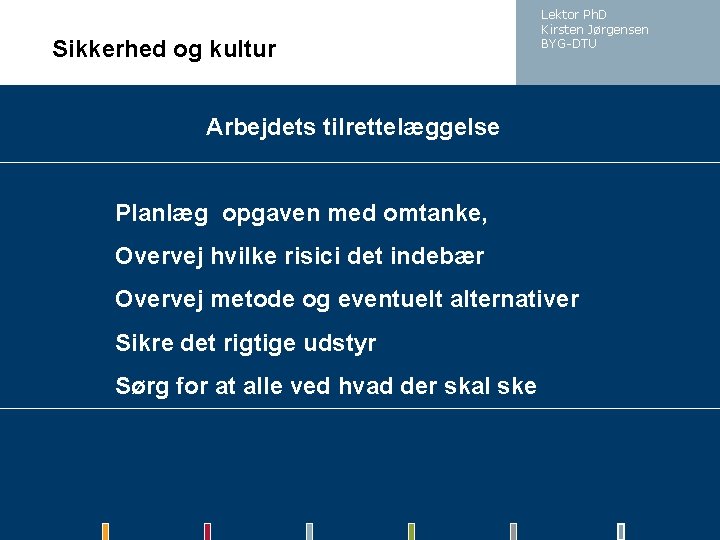 Sikkerhed og kultur

Lektor PhD
Kirsten Jørgensen
BYG-DTU

Arbejdets tilrettelæggelse

Planlæg opgaven med omtanke,

Overvej hvilke risici det indebær

Overvej metode og eventuelt alternativer

Sikre det rigtige udstyr

Sørg for at alle ved hvad der skal ske